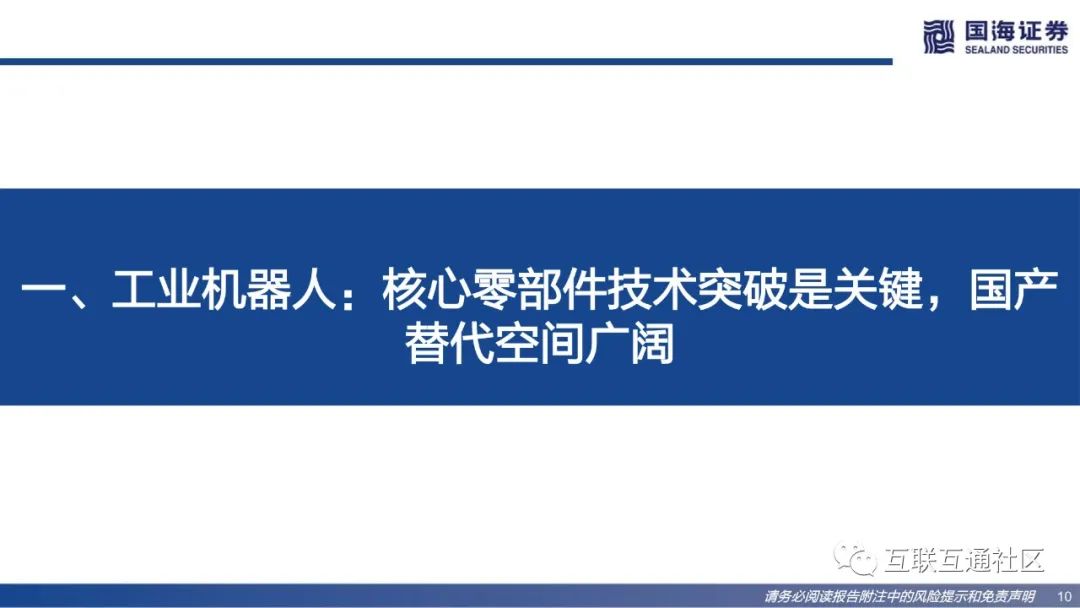 国海证券
SEALAND SECURITIES

一、工业机器人：核心零部件技术突破是关键，国产替代空间广阔

互联互通社区

请务必阅读报告附注中的风险提示和免责声明 10